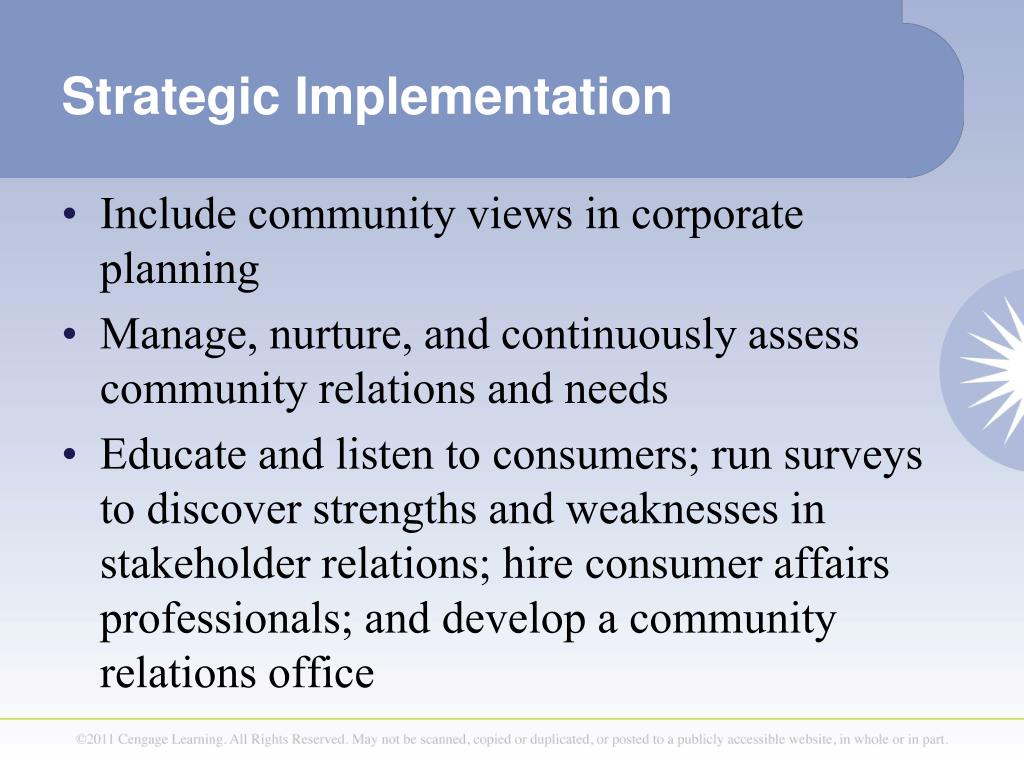 Strategic Implementation

• Include community views in corporate planning
• Manage, nurture, and continuously assess community relations and needs
• Educate and listen to consumers; run surveys to discover strengths and weaknesses in stakeholder relations; hire consumer affairs professionals; and develop a community relations office

©2011 Cengage Learning. All Rights Reserved. May not be scanned, copied or duplicated, or posted to a publicly accessible website, in whole or in part.